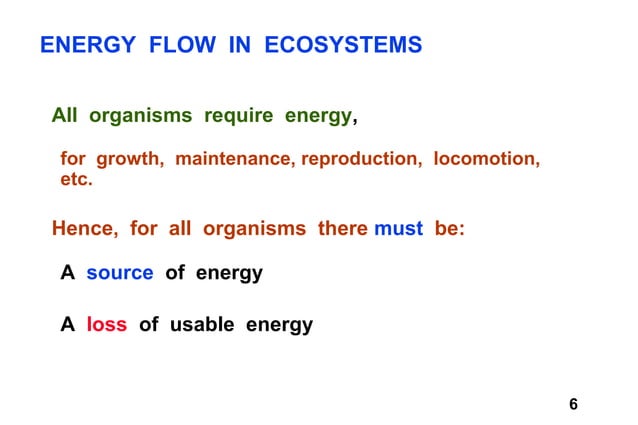 ENERGY FLOW IN ECOSYSTEMS

All organisms require energy,

for growth, maintenance, reproduction, locomotion, etc.

Hence, for all organisms there must be:

A source of energy

A loss of usable energy

6